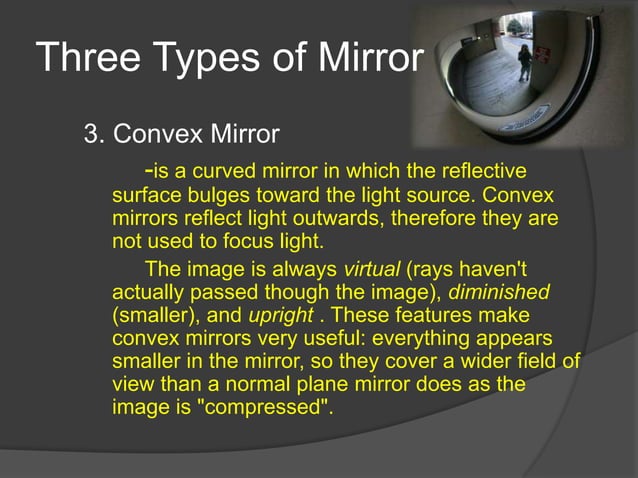 Three Types of Mirror

3. Convex Mirror

-is a curved mirror in which the reflective surface bulges toward the light source. Convex mirrors reflect light outwards, therefore they are not used to focus light.

The image is always virtual (rays haven't actually passed though the image), diminished (smaller), and upright . These features make convex mirrors very useful: everything appears smaller in the mirror, so they cover a wider field of view than a normal plane mirror does as the image is "compressed".